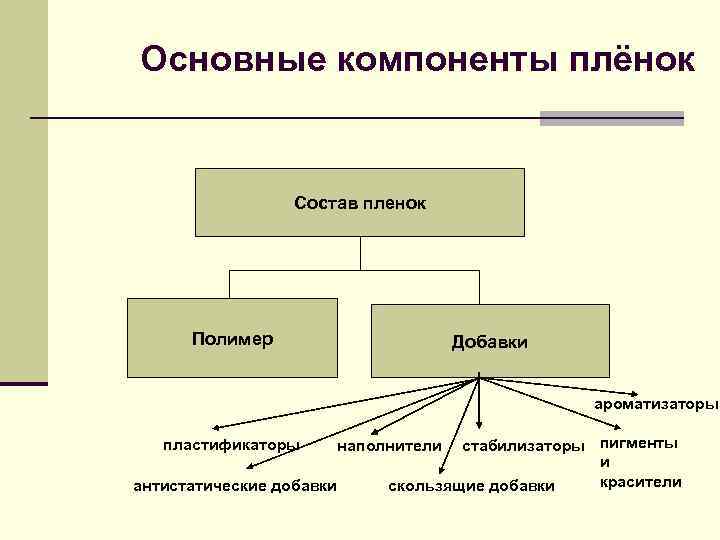 Основные компоненты плёнок

Состав пленок

Полимер

Добавки

ароматизаторы

пластификаторы

наполнители

стабилизаторы

пигменты и красители

антистатические добавки

скользящие добавки